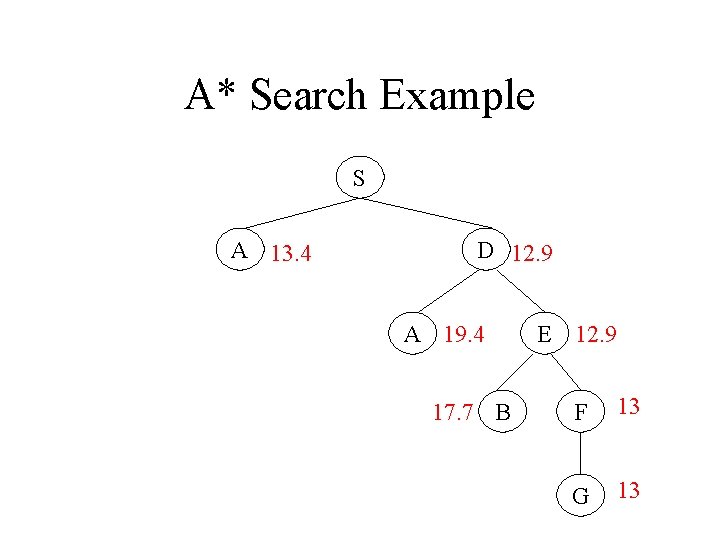 A* Search Example

S

A 13.4

D 12.9

A 19.4

E 12.9

17.7 B

F 13

G 13